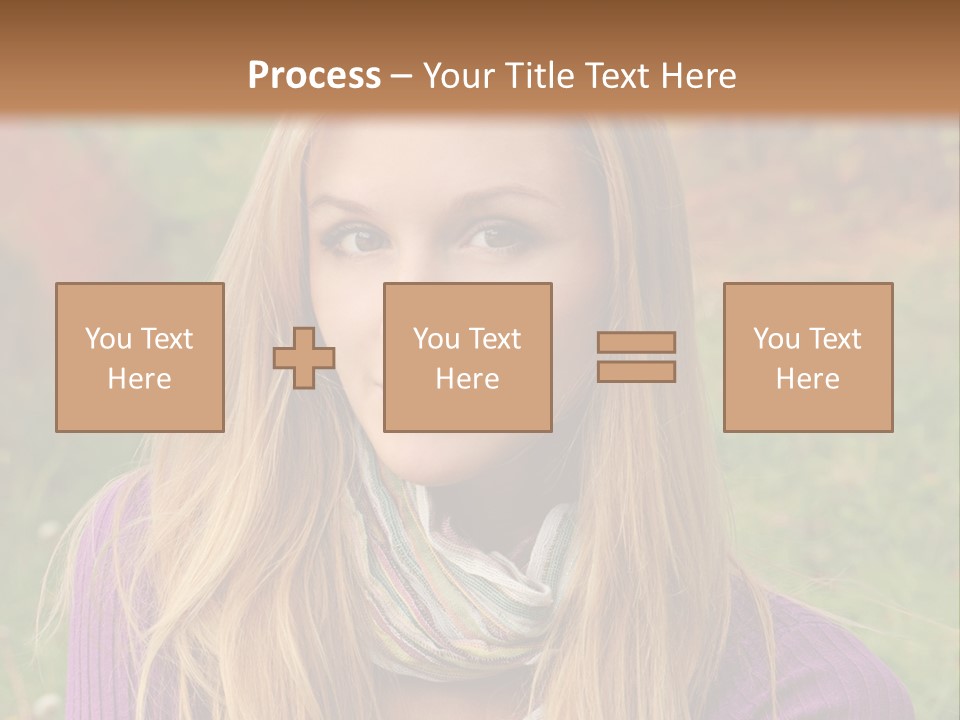 Process – Your Title Text Here

You Text Here

You Text Here

You Text Here